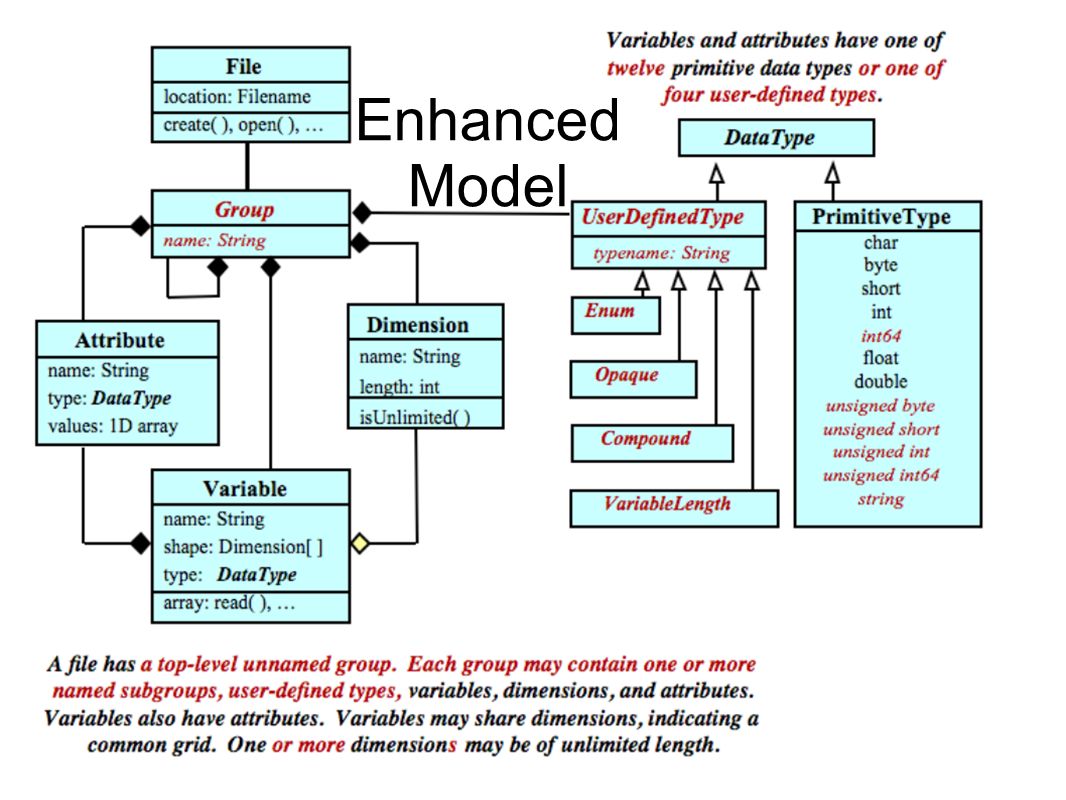 Enhanced Model

Variables and attributes have one of twelve primitive data types or one of four user-defined types.

File
location: Filename
create( ), open( ), …

Group
name: String

Attribute
name: String
type: DataType
values: 1D array

Dimension
name: String
length: int
isUnlimited( )

Variable
name: String
shape: Dimension[ ]
type: DataType
array: read( ), …

DataType

UserDefinedType
typename: String

Enum

Opaque

Compound

VariableLength

PrimitiveType
char
byte
short
int
int64
float
double
unsigned byte
unsigned short
unsigned int
unsigned int64
string

A file has a top-level unnamed group. Each group may contain one or more named subgroups, user-defined types, variables, dimensions, and attributes. Variables also have attributes. Variables may share dimensions, indicating a common grid. One or more dimensions may be of unlimited length.